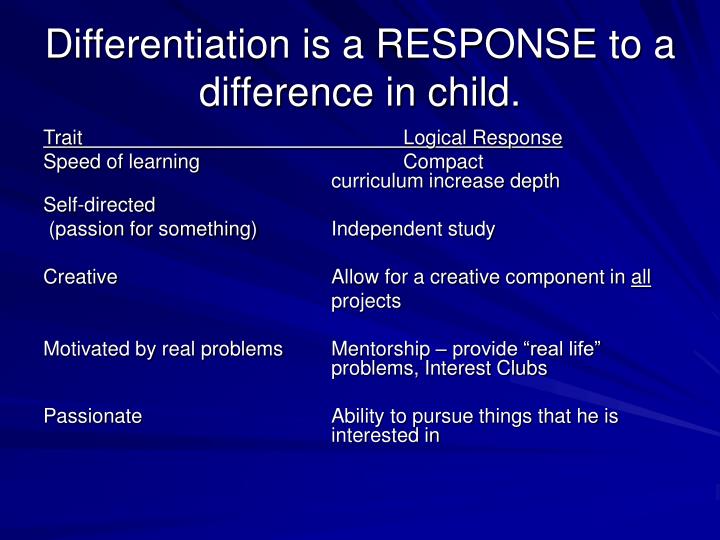 Differentiation is a RESPONSE to a difference in child.

| Trait | Logical Response |
|---|---|
| Speed of learning | Compact curriculum increase depth |
| Self-directed (passion for something) | Independent study |
| Creative | Allow for a creative component in all projects |
| Motivated by real problems | Mentorship – provide “real life” problems, Interest Clubs |
| Passionate | Ability to pursue things that he is interested in |